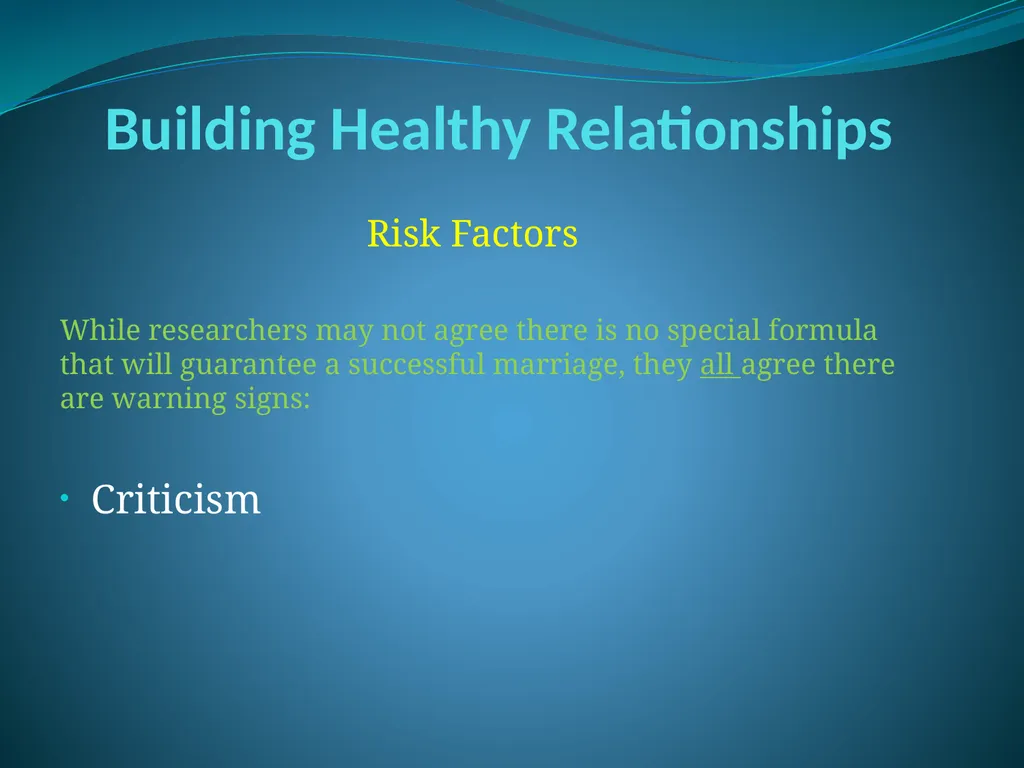 Building Healthy Relationships

Risk Factors

While researchers may not agree there is no special formula that will guarantee a successful marriage, they all agree there are warning signs:

• Criticism